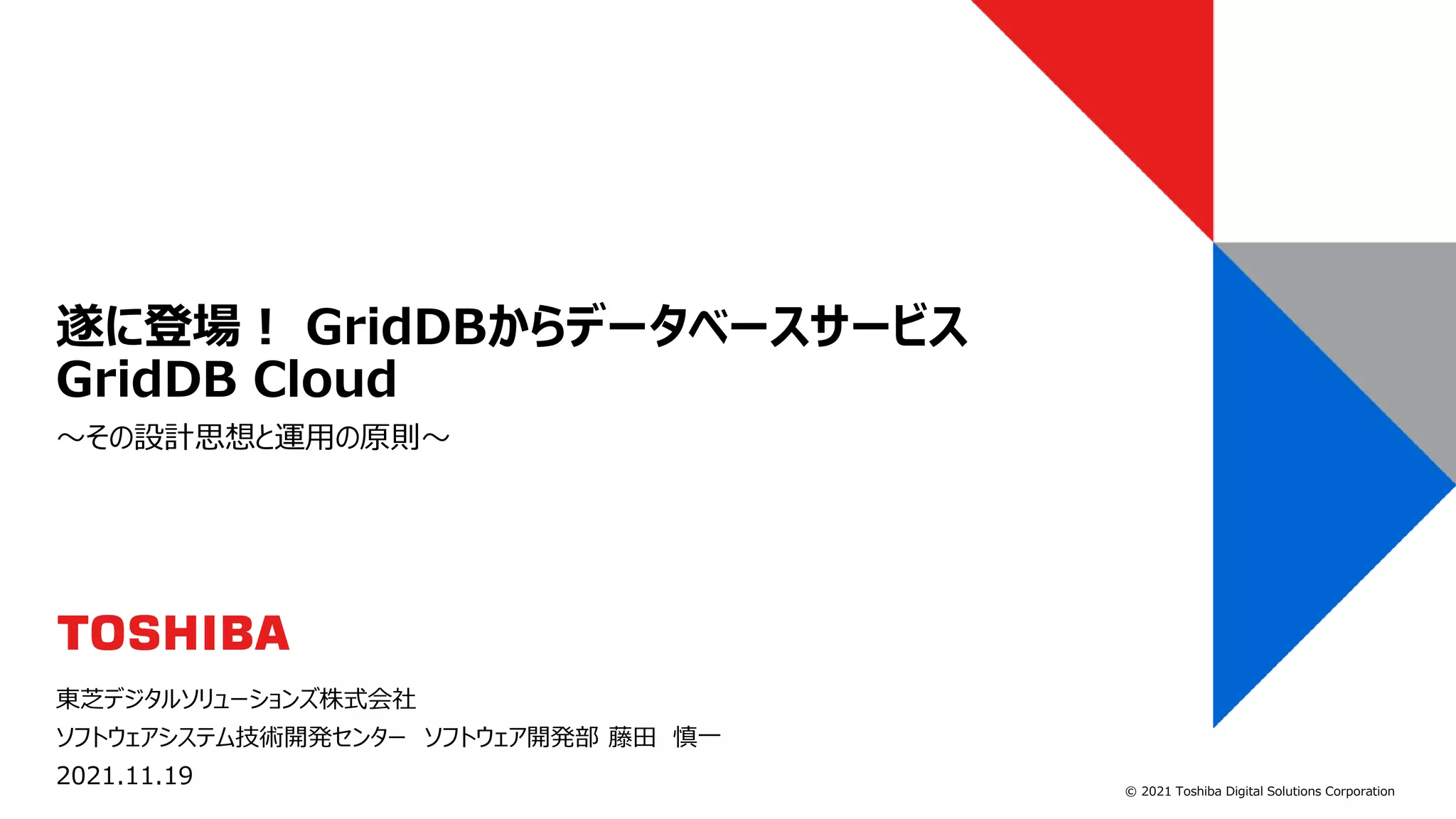 遂に登場！ GridDBからデータベースサービス
GridDB Cloud

～その設計思想と運用の原則～

TOSHIBA

東芝デジタルソリューションズ株式会社
ソフトウェアシステム技術開発センター　ソフトウェア開発部 藤田　慎一
2021.11.19

© 2021 Toshiba Digital Solutions Corporation